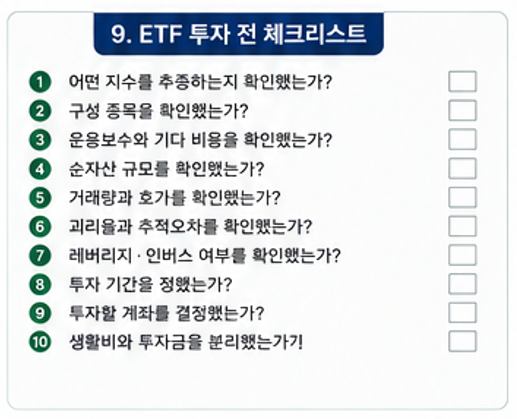 9. ETF 투자 전 체크리스트

1 어떤 지수를 추종하는지 확인했는가?
2 구성 종목을 확인했는가?
3 운용보수와 기다 비용을 확인했는가?
4 순자산 규모를 확인했는가?
5 거래량과 호가를 확인했는가?
6 괴리율과 추적오차를 확인했는가?
7 레버리지 · 인버스 여부를 확인했는가?
8 투자 기간을 정했는가?
9 투자할 계좌를 결정했는가?
10 생활비와 투자금을 분리했는가기!